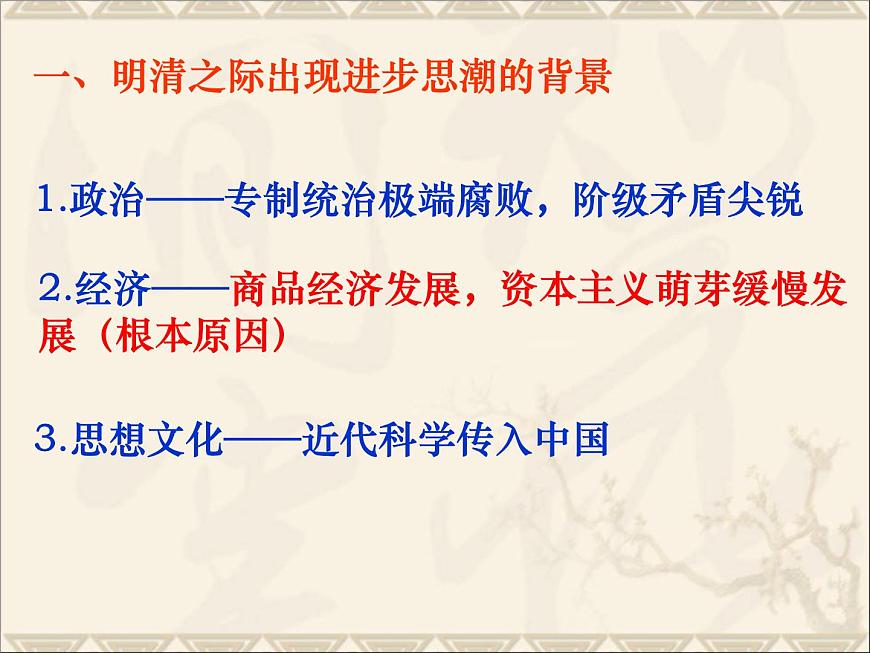 一、明清之际出现进步思潮的背景

1.政治——专制统治极端腐败，阶级矛盾尖锐

2.经济——商品经济发展，资本主义萌芽缓慢发展（根本原因）

3.思想文化——近代科学传入中国